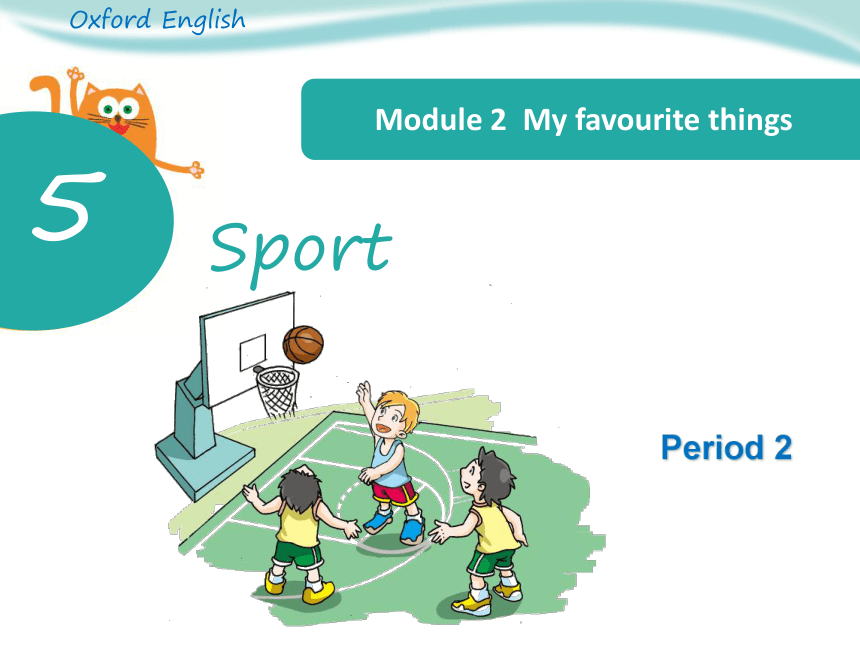 Oxford English

Module 2 My favourite things

5

Sport

Period 2